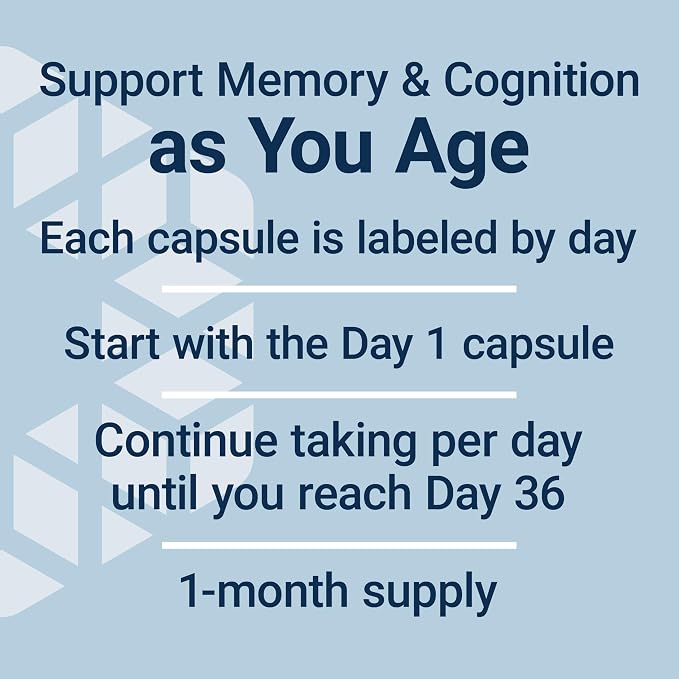 Support Memory & Cognition
as You Age

Each capsule is labeled by day

Start with the Day 1 capsule

Continue taking per day until you reach Day 36

1-month supply